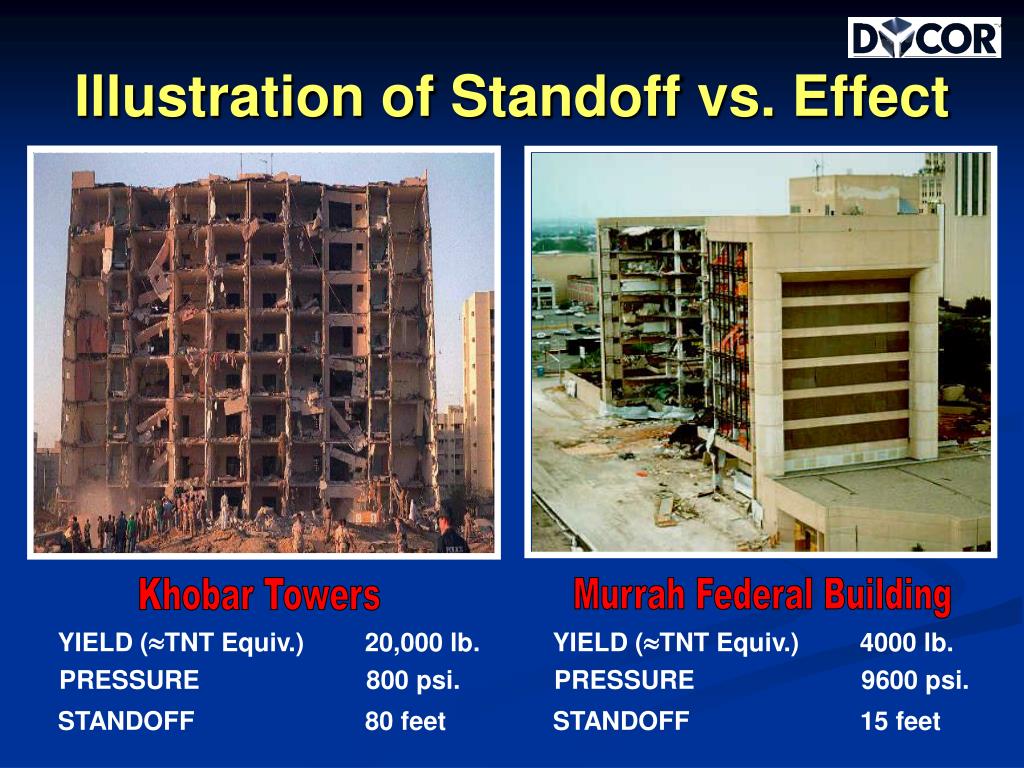 DYCOR

Illustration of Standoff vs. Effect

Khobar Towers

YIELD ($\approx$TNT Equiv.) 20,000 lb.
PRESSURE 800 psi.
STANDOFF 80 feet

Murrah Federal Building

YIELD ($\approx$TNT Equiv.) 4000 lb.
PRESSURE 9600 psi.
STANDOFF 15 feet